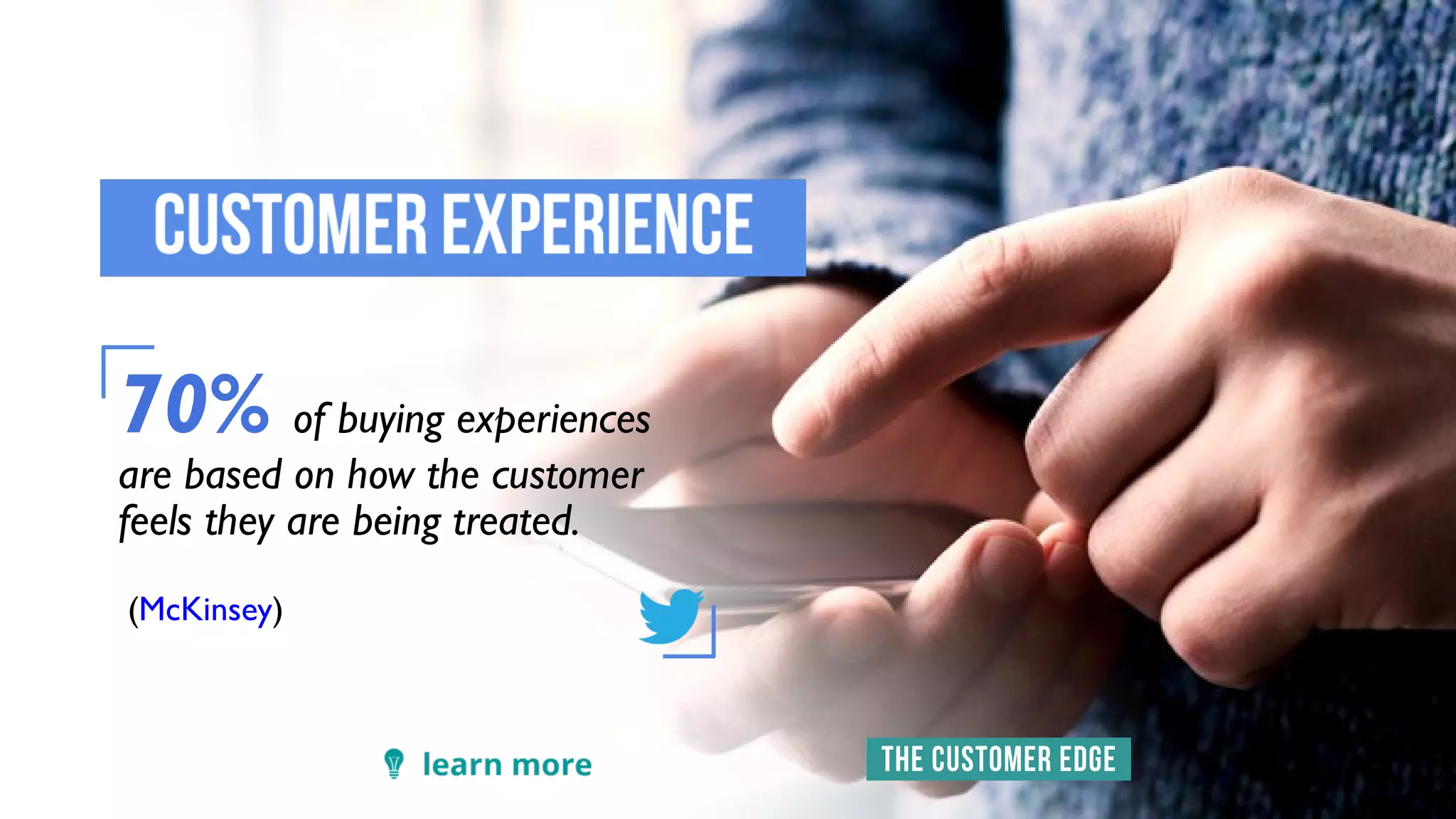 CUSTOMER EXPERIENCE

70% of buying experiences are based on how the customer feels they are being treated.

(McKinsey)

learn more

THE CUSTOMER EDGE